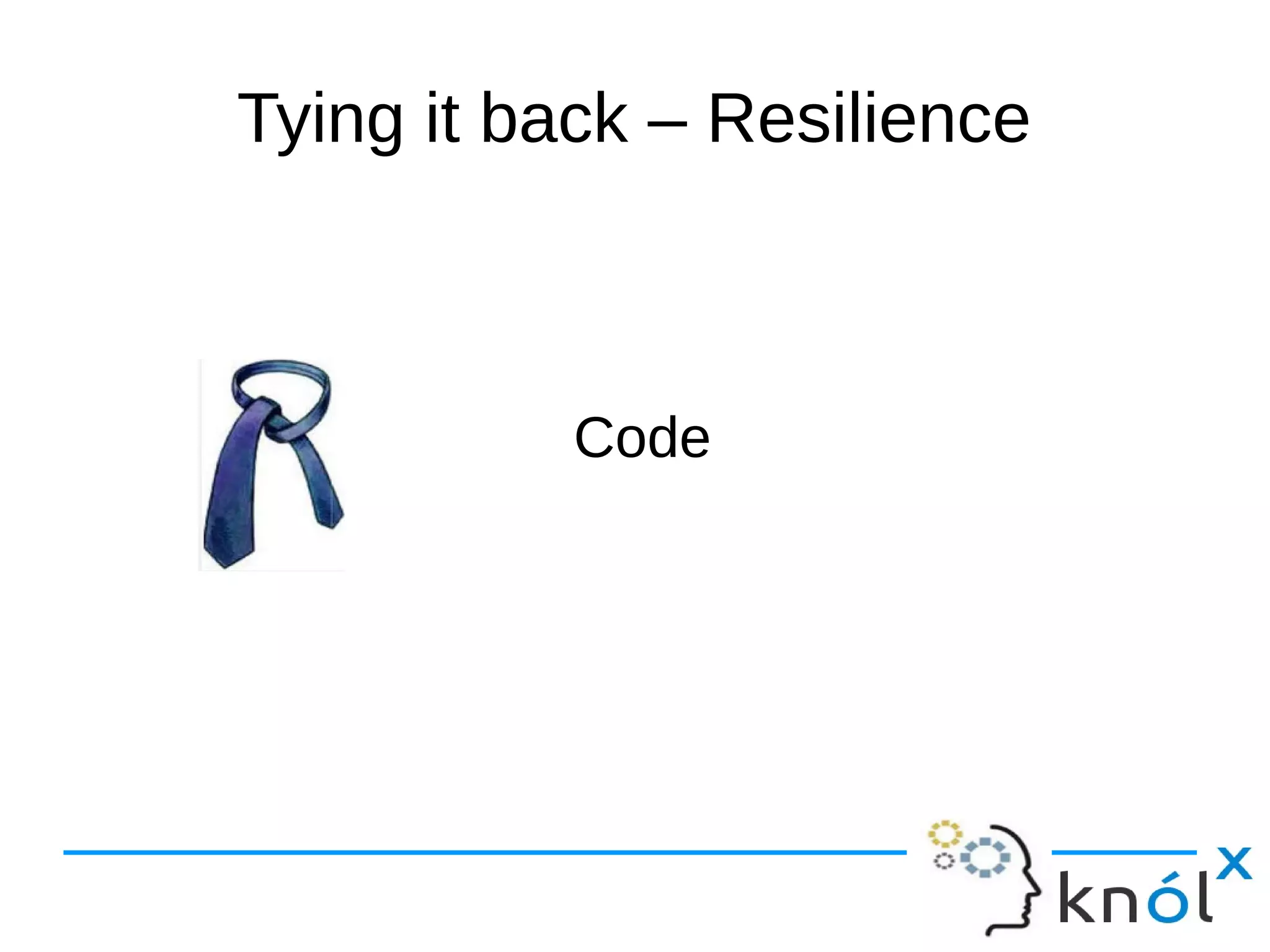 Tying it back – Resilience

Code

knólx